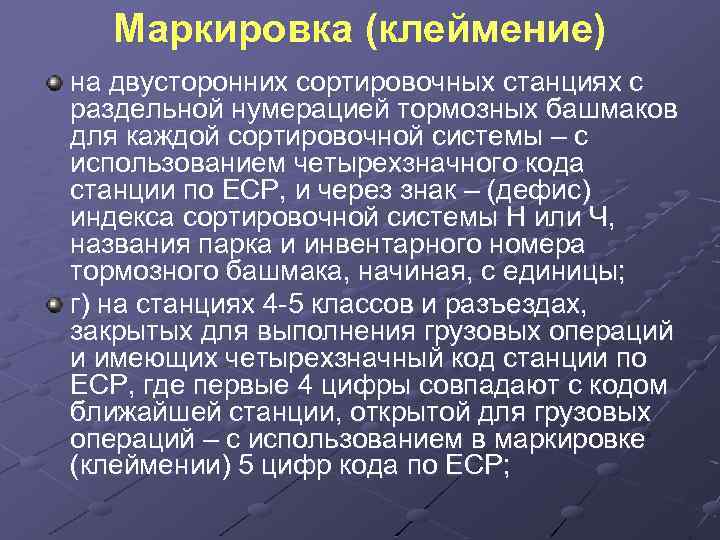 Маркировка (клеймение)

на двусторонних сортировочных станциях с раздельной нумерацией тормозных башмаков для каждой сортировочной системы – с использованием четырехзначного кода станции по ЕСР, и через знак – (дефис) индекса сортировочной системы Н или Ч, названия парка и инвентарного номера тормозного башмака, начиная, с единицы;

г) на станциях 4-5 классов и разъездах, закрытых для выполнения грузовых операций и имеющих четырехзначный код станции по ЕСР, где первые 4 цифры совпадают с кодом ближайшей станции, открытой для грузовых операций – с использованием в маркировке (клеймении) 5 цифр кода по ЕСР;